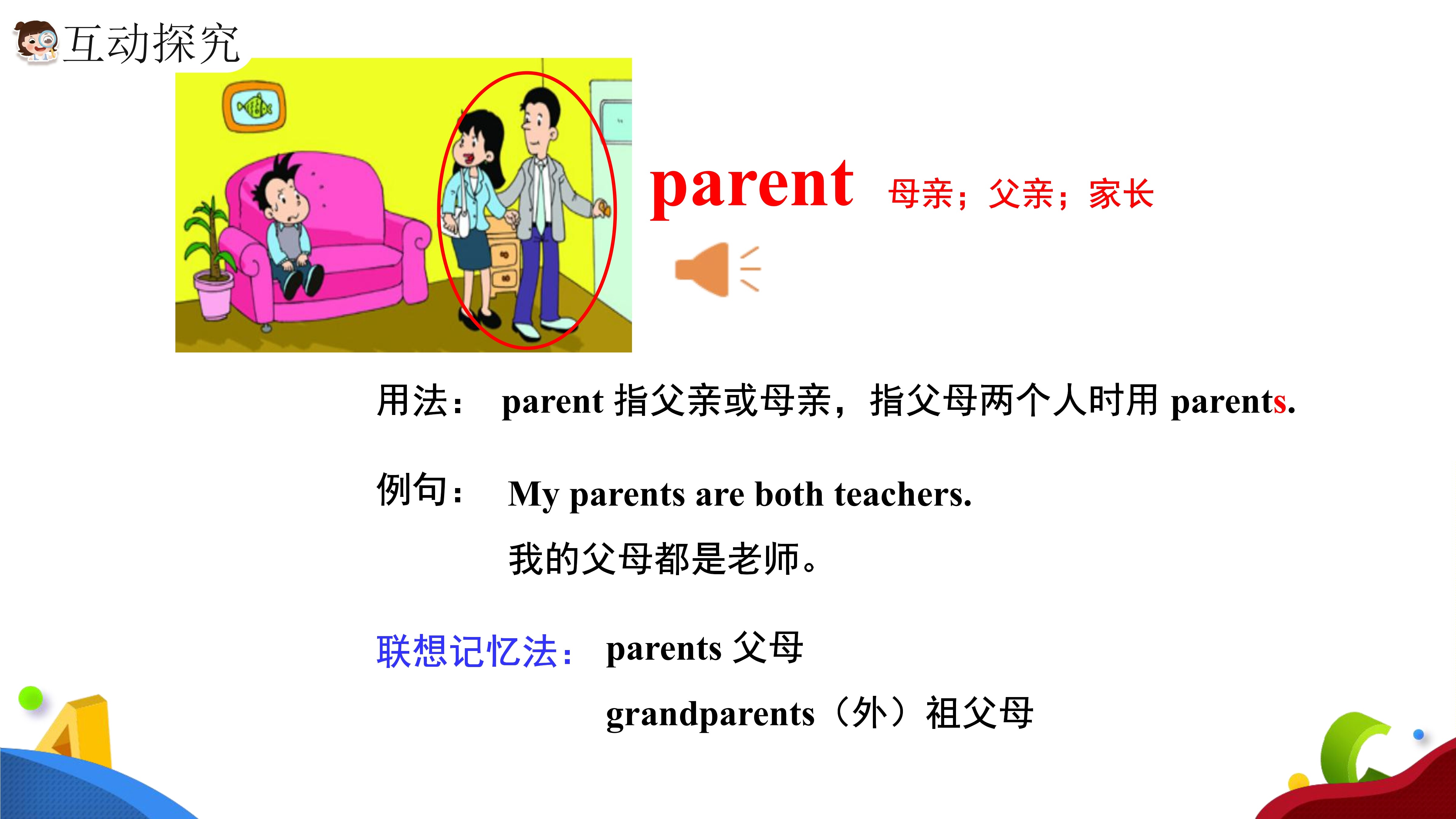 互动探究

parent 母亲；父亲；家长

用法： parent 指父亲或母亲，指父母两个人时用 parents.

例句： My parents are both teachers.

我的父母都是老师。

联想记忆法： parents 父母

grandparents（外）祖父母